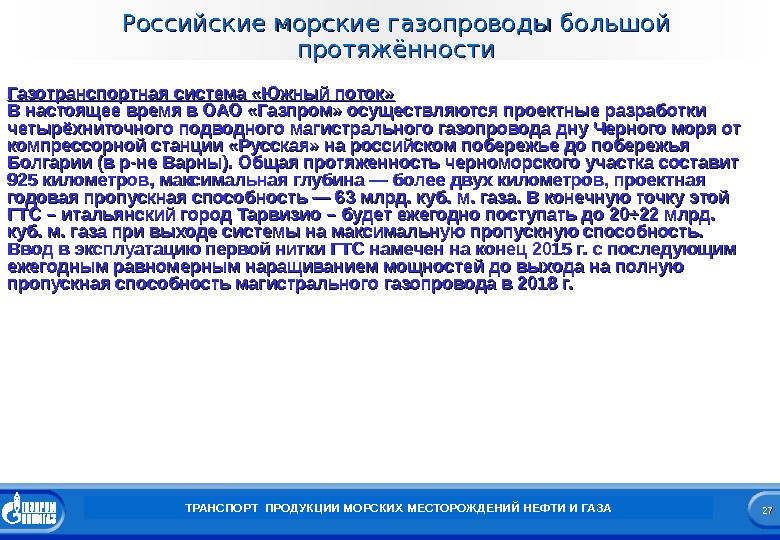 Российские морские газопроводы большой протяжённости

Газотранспортная система «Южный поток»
В настоящее время в ОАО «Газпром» осуществляются проектные разработки четырёхниточного подводного магистрального газопровода дну Черного моря от компрессорной станции «Русская» на российском побережье до побережья Болгарии (в р-не Варны). Общая протяженность черноморского участка составит 925 километров, максимальная глубина — более двух километров, проектная годовая пропускная способность — 63 млрд. куб. м. газа. В конечную точку этой ГТС – итальянский город Тарвизио – будет ежегодно поступать до 20÷22 млрд. куб. м. газа при выходе системы на максимальную пропускную способность. Ввод в эксплуатацию первой нитки ГТС намечен на конец 2015 г. с последующим ежегодным равномерным наращиванием мощностей до выхода на полную пропускная способность магистрального газопровода в 2018 г.

ГАЗПРОМ

ТРАНСПОРТ ПРОДУКЦИИ МОРСКИХ МЕСТОРОЖДЕНИЙ НЕФТИ И ГАЗА

27